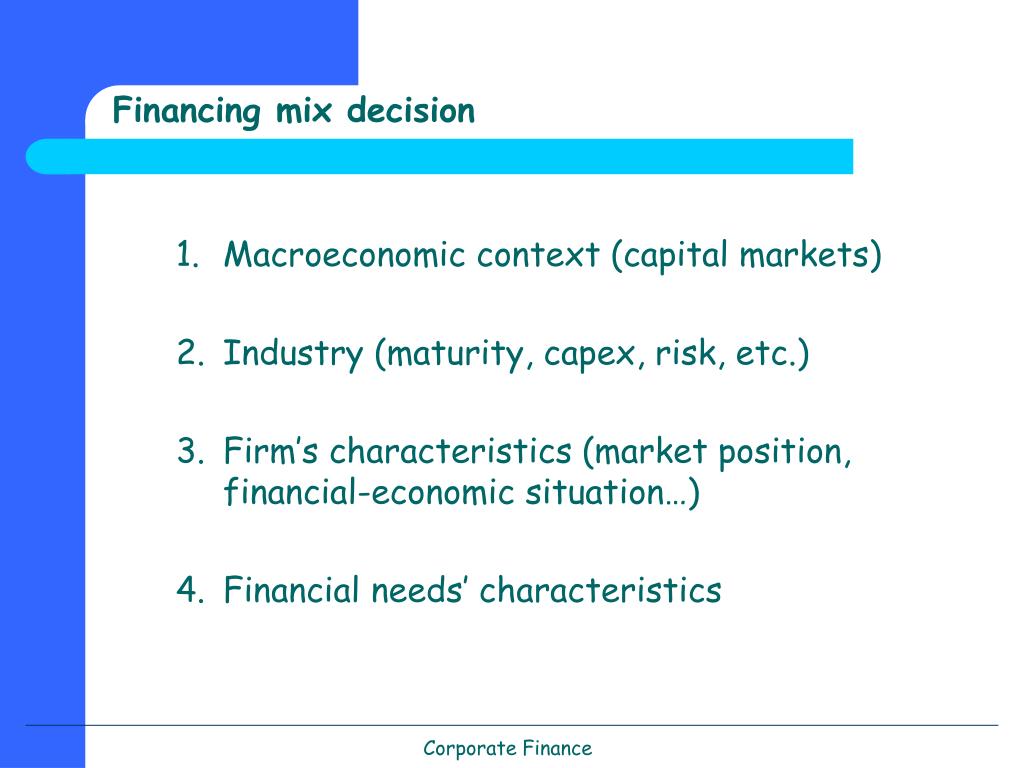 Financing mix decision

1. Macroeconomic context (capital markets)

2. Industry (maturity, capex, risk, etc.)

3. Firm’s characteristics (market position, financial-economic situation…)

4. Financial needs’ characteristics

Corporate Finance